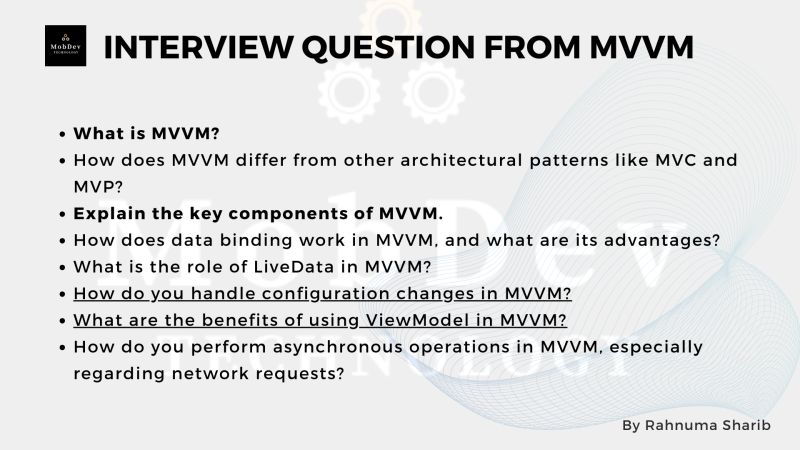 MobDev TECHNOLOGY

INTERVIEW QUESTION FROM MVVM

- What is MVVM?
- How does MVVM differ from other architectural patterns like MVC and MVP?
- Explain the key components of MVVM.
- How does data binding work in MVVM, and what are its advantages?
- What is the role of LiveData in MVVM?
- How do you handle configuration changes in MVVM?
- What are the benefits of using ViewModel in MVVM?
- How do you perform asynchronous operations in MVVM, especially regarding network requests?

MobDev TECHNOLOGY

By Rahnuma Sharib